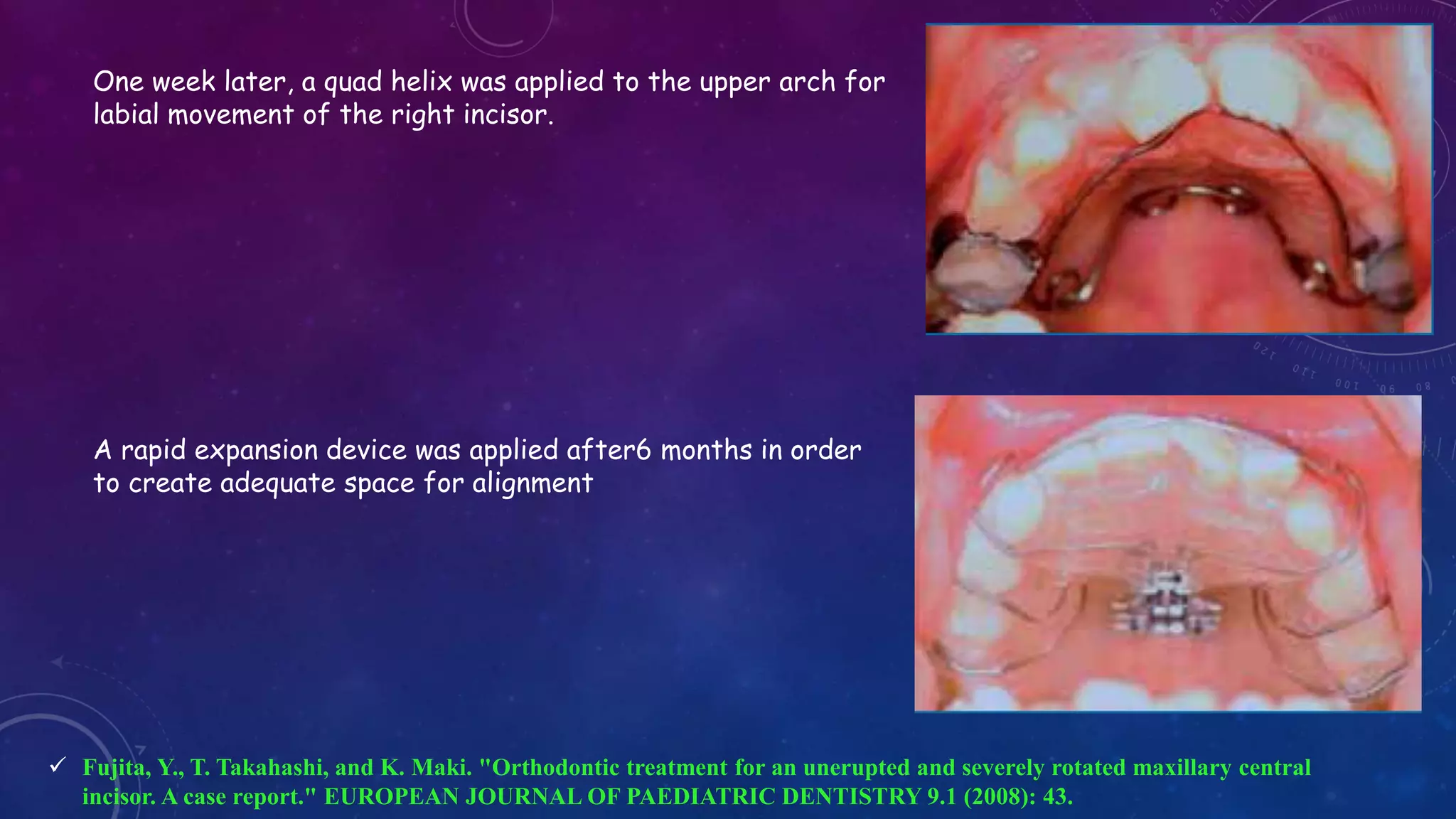 One week later, a quad helix was applied to the upper arch for labial movement of the right incisor.

A rapid expansion device was applied after6 months in order to create adequate space for alignment

✓ Fujita, Y., T. Takahashi, and K. Maki. "Orthodontic treatment for an unerupted and severely rotated maxillary central incisor. A case report." EUROPEAN JOURNAL OF PAEDIATRIC DENTISTRY 9.1 (2008): 43.